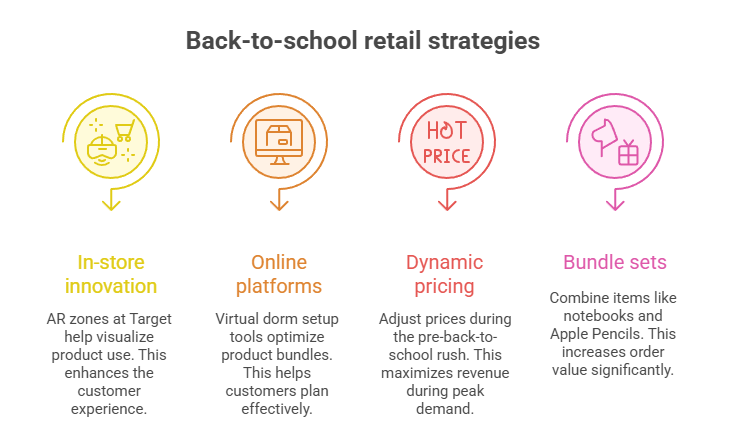 Back-to-school retail strategies

HOT PRICE

In-store innovation

AR zones at Target help visualize product use. This enhances the customer experience.

Online platforms

Virtual dorm setup tools optimize product bundles. This helps customers plan effectively.

Dynamic pricing

Adjust prices during the pre-back-to-school rush. This maximizes revenue during peak demand.

Bundle sets

Combine items like notebooks and Apple Pencils. This increases order value significantly.